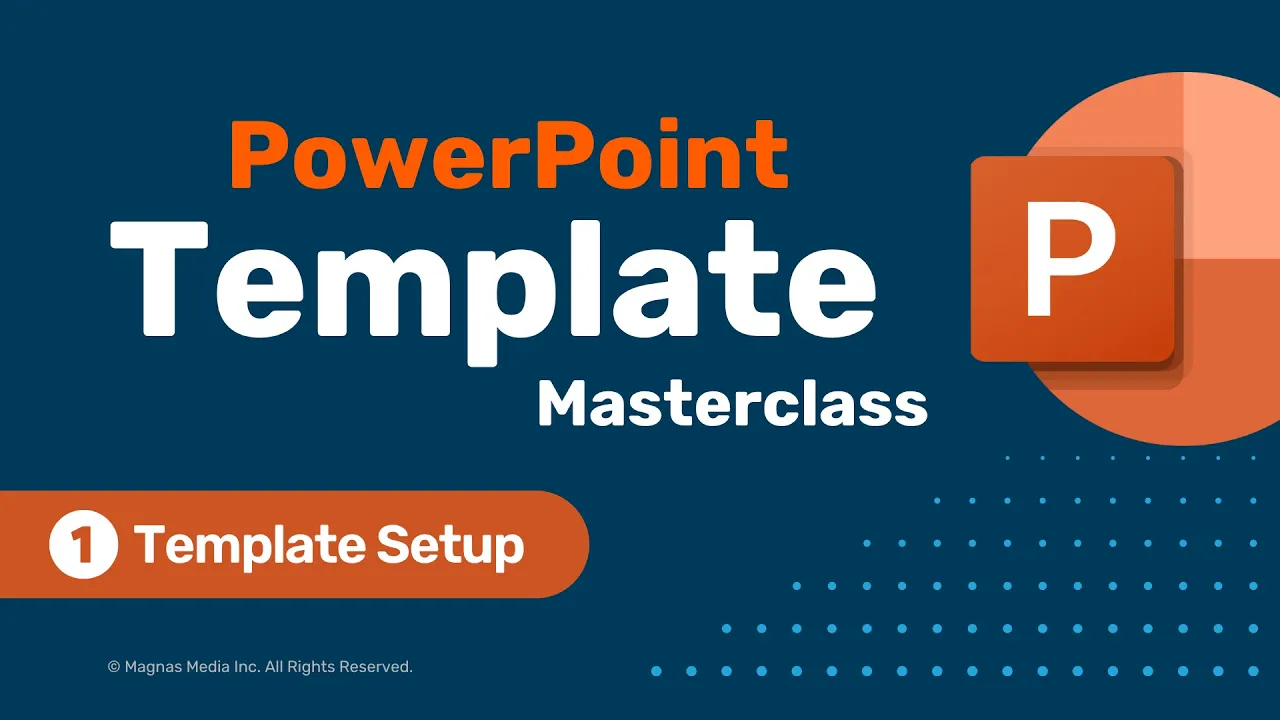 PowerPoint
Template
Masterclass

P

1 Template Setup

© Magnas Media Inc. All Rights Reserved.